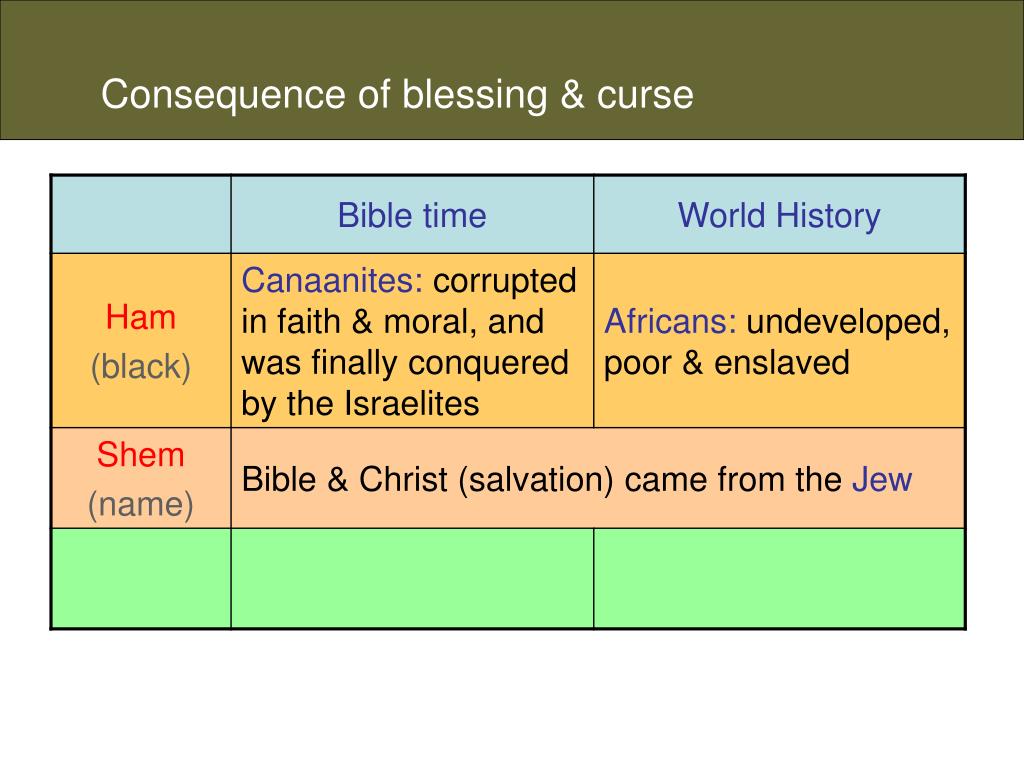 Consequence of blessing & curse

| | Bible time | World History |
|---|---|---|
| Ham (black) | Canaanites: corrupted in faith & moral, and was finally conquered by the Israelites | Africans: undeveloped, poor & enslaved |
| Shem (name) | Bible & Christ (salvation) came from the Jew | |
| | | |